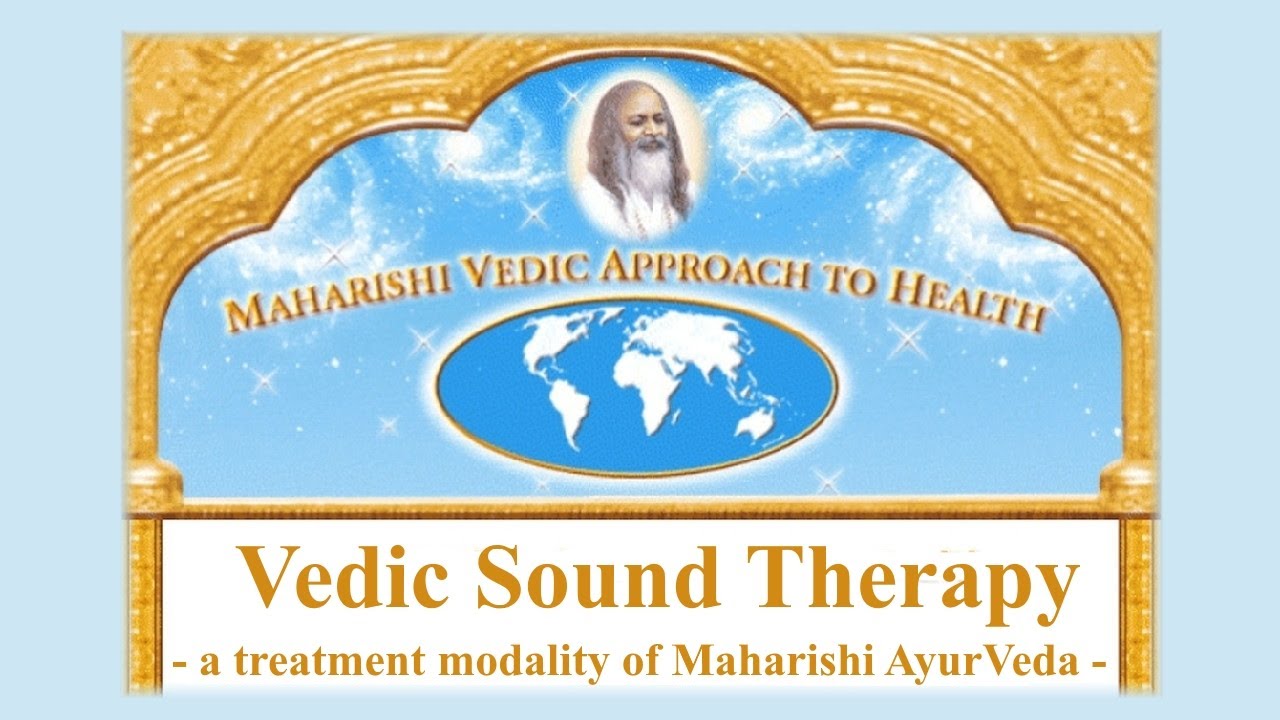 MAHARISHI VEDIC APPROACH TO HEALTH

Vedic Sound Therapy

- a treatment modality of Maharishi AyurVeda -